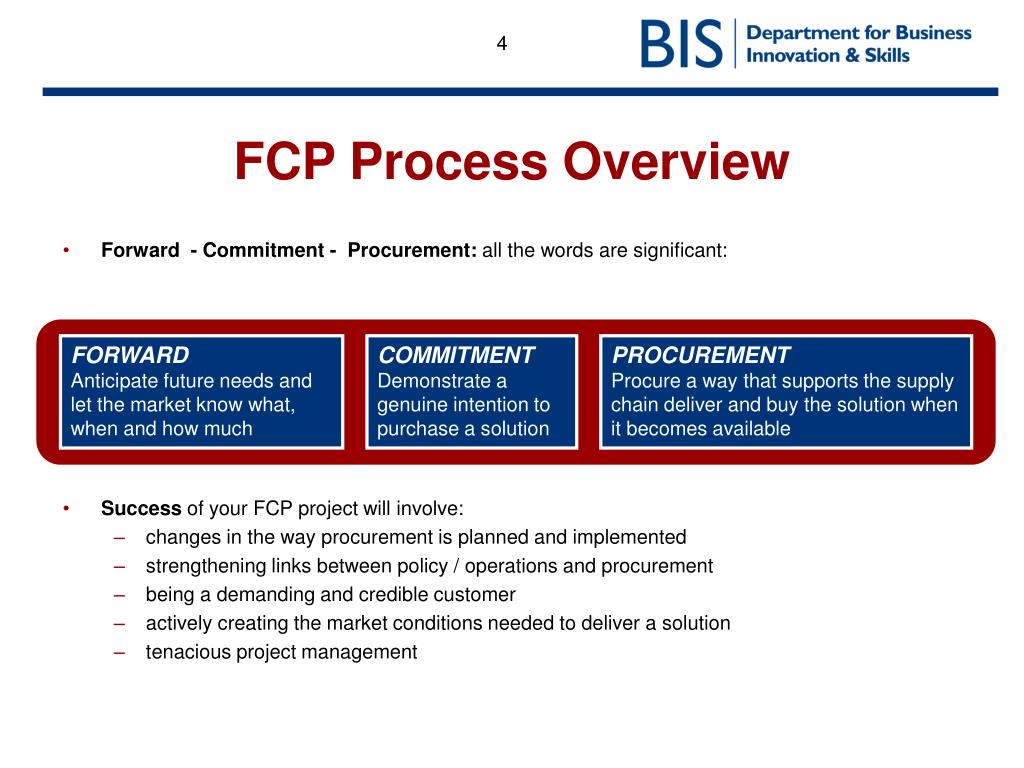 4

BIS Department for Business Innovation & Skills

FCP Process Overview

• Forward - Commitment - Procurement: all the words are significant:

FORWARD
Anticipate future needs and let the market know what, when and how much

COMMITMENT
Demonstrate a genuine intention to purchase a solution

PROCUREMENT
Procure a way that supports the supply chain deliver and buy the solution when it becomes available

• Success of your FCP project will involve:
– changes in the way procurement is planned and implemented
– strengthening links between policy / operations and procurement
– being a demanding and credible customer
– actively creating the market conditions needed to deliver a solution
– tenacious project management